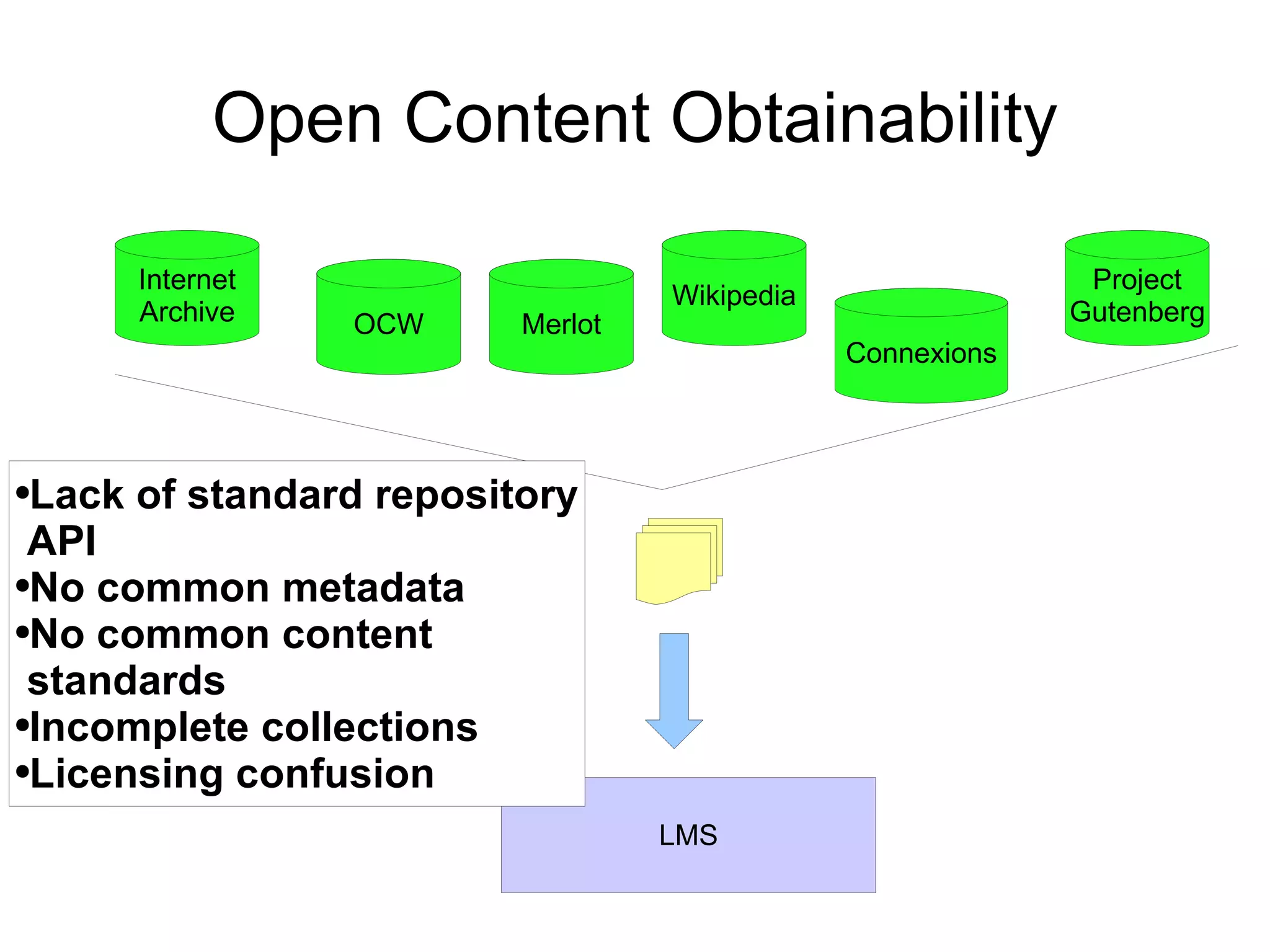 Open Content Obtainability

Internet Archive

OCW

Merlot

Wikipedia

Connexions

Project Gutenberg

•Lack of standard repository API
•No common metadata
•No common content standards
•Incomplete collections
•Licensing confusion

LMS